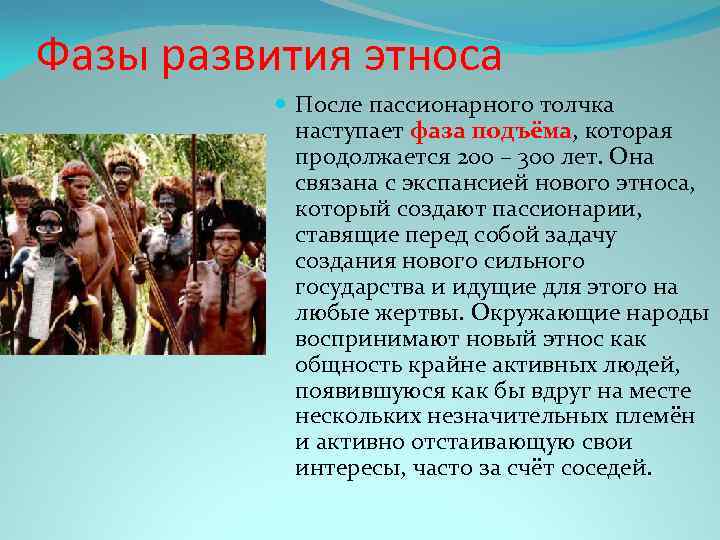 Фазы развития этноса

После пассионарного толчка наступает фаза подъёма, которая продолжается 200 – 300 лет. Она связана с экспансией нового этноса, который создают пассионарии, ставящие перед собой задачу создания нового сильного государства и идущие для этого на любые жертвы. Окружающие народы воспринимают новый этнос как общность крайне активных людей, появившуюся как бы вдруг на месте нескольких незначительных племён и активно отстаивающую свои интересы, часто за счёт соседей.